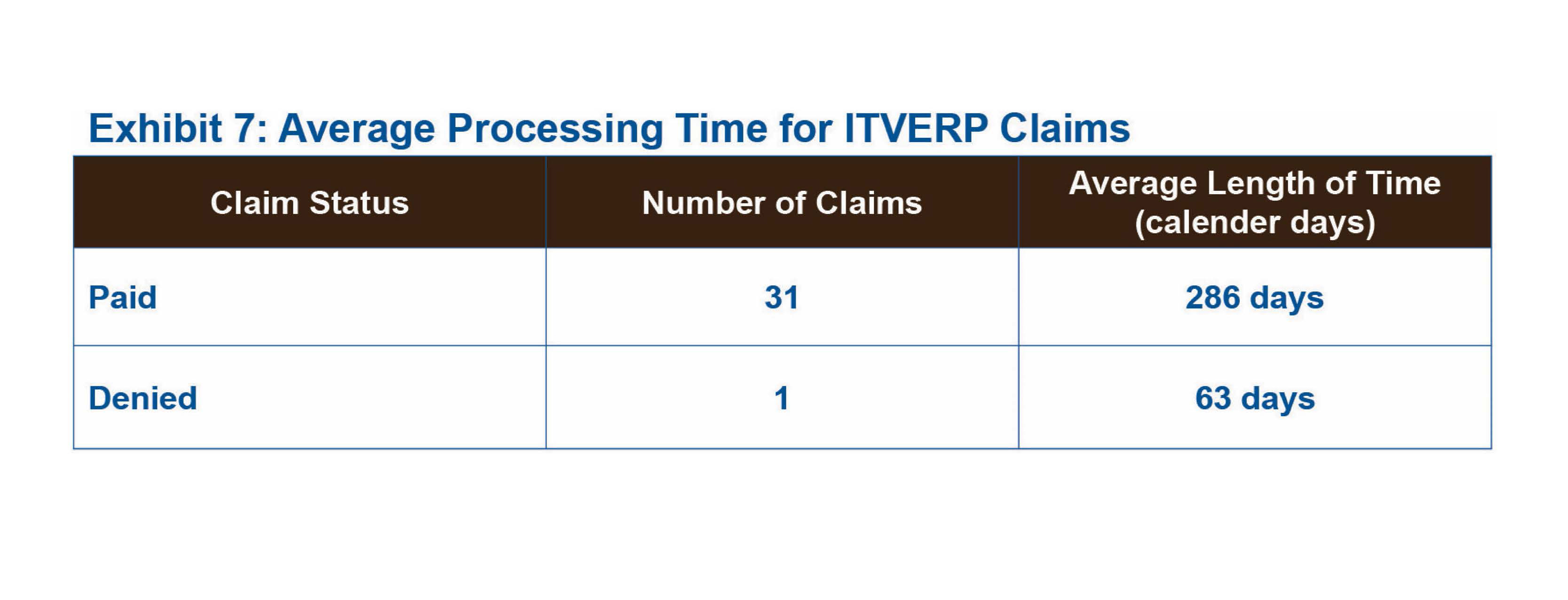 Exhibit 7: Average Processing Time for ITVERP Claims

| Claim Status | Number of Claims | Average Length of Time (calender days) |
|---|---|---|
| Paid | 31 | 286 days |
| Denied | 1 | 63 days |